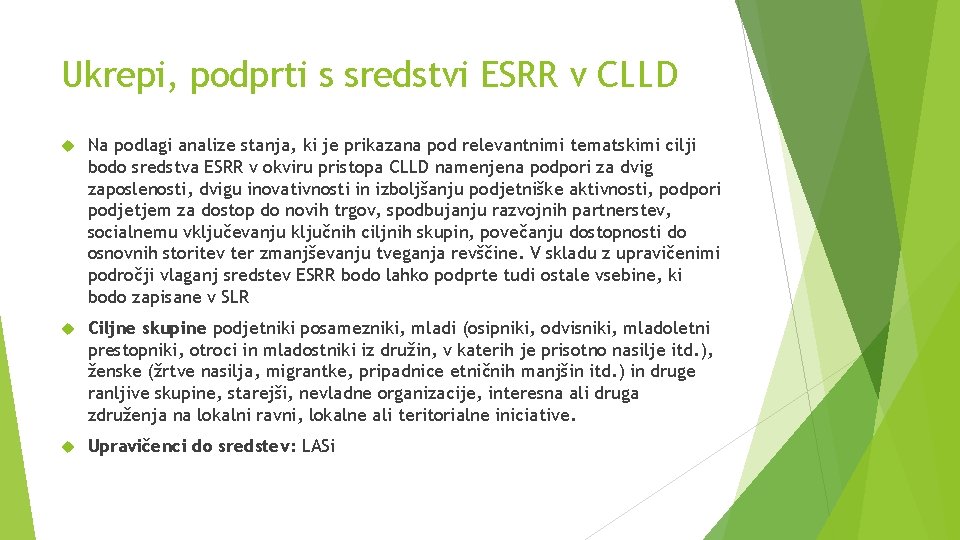 Ukrepi, podprti s sredstvi ESRR v CLLD

Na podlagi analize stanja, ki je prikazana pod relevantnimi tematskimi cilji bodo sredstva ESRR v okviru pristopa CLLD namenjena podpori za dvig zaposlenosti, dvigu inovativnosti in izboljšanju podjetniške aktivnosti, podpori podjetjem za dostop do novih trgov, spodbujanju razvojnih partnerstev, socialnemu vključevanju ključnih ciljnih skupin, povečanju dostopnosti do osnovnih storitev ter zmanjševanju tveganja revščine. V skladu z upravičenimi področji vlaganj sredstev ESRR bodo lahko podprte tudi ostale vsebine, ki bodo zapisane v SLR

Ciljne skupine podjetniki posamezniki, mladi (osipniki, odvisniki, mladoletni prestopniki, otroci in mladostniki iz družin, v katerih je prisotno nasilje itd.), ženske (žrtve nasilja, migrantke, pripadnice etničnih manjšin itd.) in druge ranljive skupine, starejši, nevladne organizacije, interesna ali druga združenja na lokalni ravni, lokalne ali teritorialne iniciative.

Upravičenci do sredstev: LASi